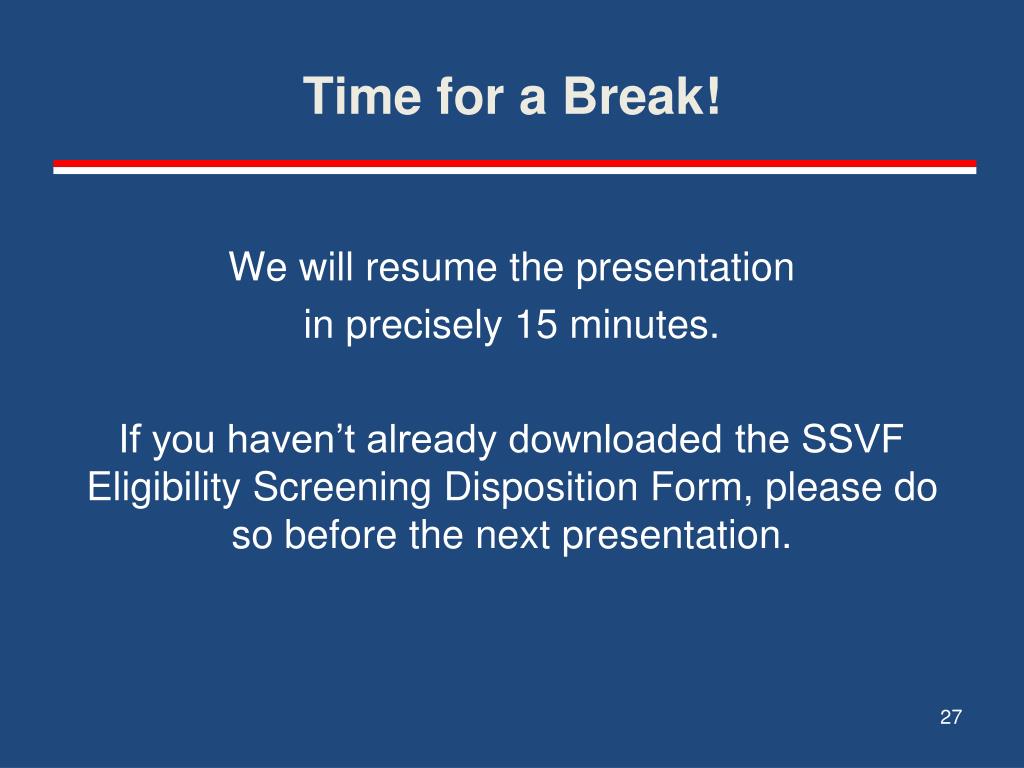 Time for a Break!

We will resume the presentation
in precisely 15 minutes.

If you haven’t already downloaded the SSVF Eligibility Screening Disposition Form, please do so before the next presentation.

27